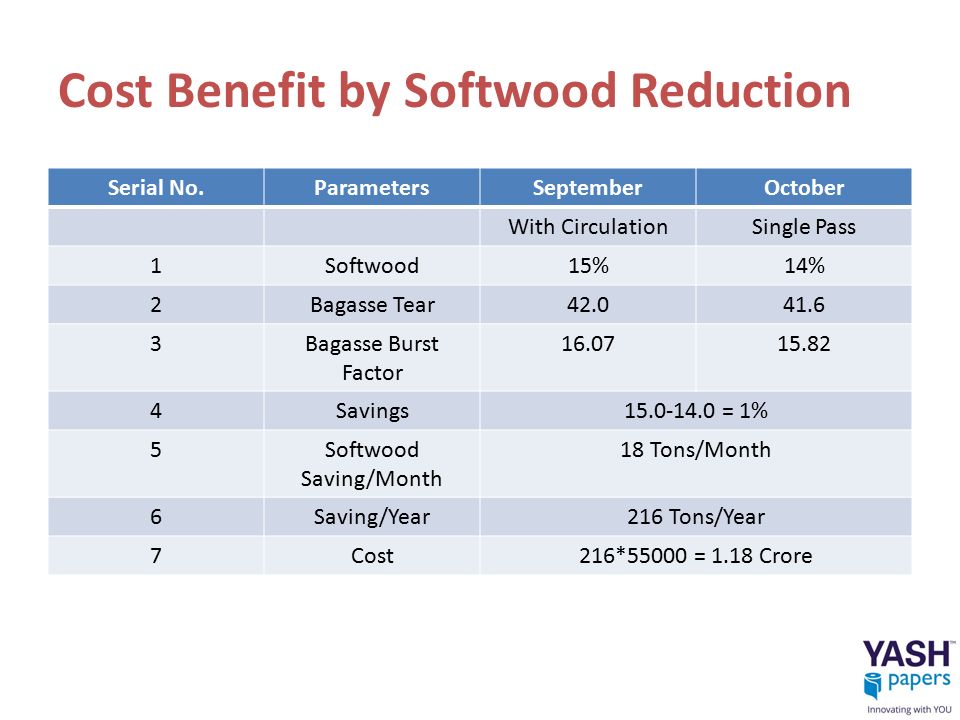 Cost Benefit by Softwood Reduction

| Serial No. | Parameters | September | October |
|---|---|---|---|
| | | With Circulation | Single Pass |
| 1 | Softwood | 15% | 14% |
| 2 | Bagasse Tear | 42.0 | 41.6 |
| 3 | Bagasse Burst Factor | 16.07 | 15.82 |
| 4 | Savings | 15.0-14.0 = 1% | |
| 5 | Softwood Saving/Month | 18 Tons/Month | |
| 6 | Saving/Year | 216 Tons/Year | |
| 7 | Cost | 216*55000 = 1.18 Crore | |

YASH™ papers
Innovating with YOU